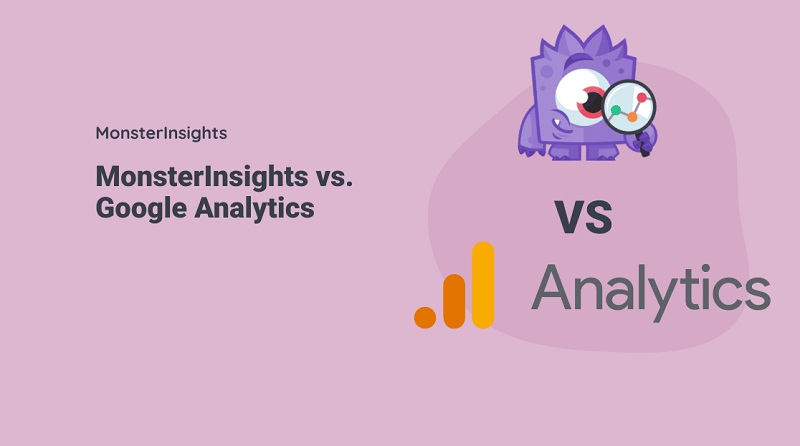 MonsterInsights

MonsterInsights vs. Google Analytics

VS

Analytics